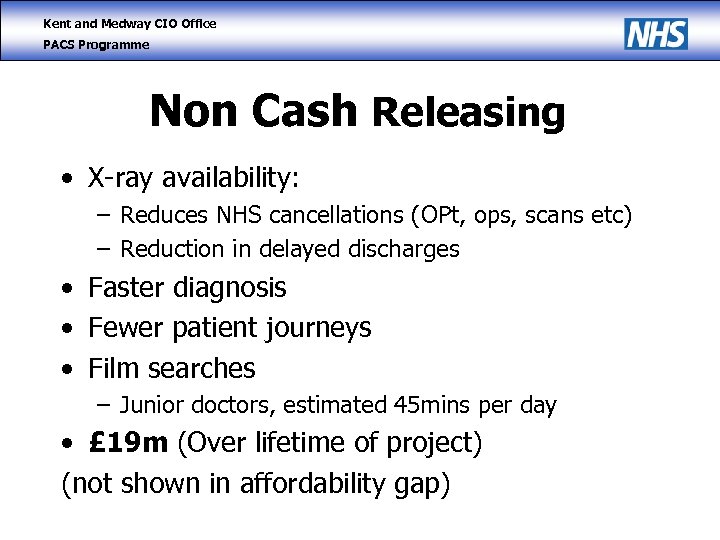 Kent and Medway CIO Office
PACS Programme

NHS

Non Cash Releasing

• X-ray availability:
  – Reduces NHS cancellations (OPt, ops, scans etc)
  – Reduction in delayed discharges
• Faster diagnosis
• Fewer patient journeys
• Film searches
  – Junior doctors, estimated 45mins per day
• £19m (Over lifetime of project)
(not shown in affordability gap)